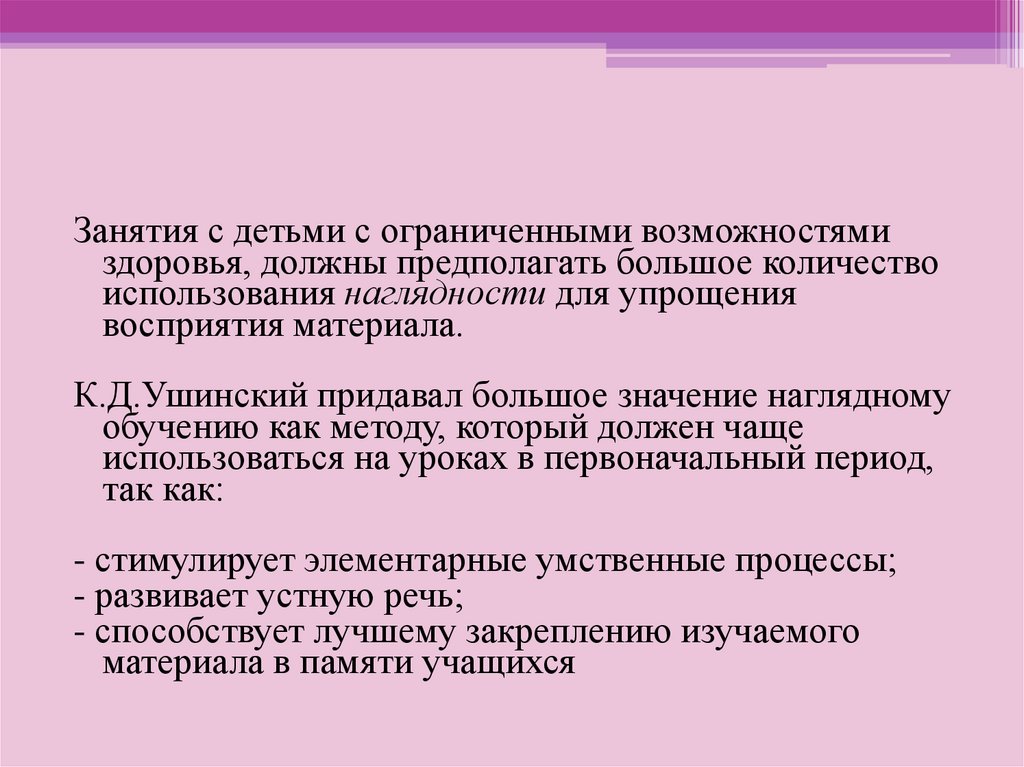 Занятия с детьми с ограниченными возможностями здоровья, должны предполагать большое количество использования наглядности для упрощения восприятия материала.

К.Д.Ушинский придавал большое значение наглядному обучению как методу, который должен чаще использоваться на уроках в первоначальный период, так как:

- стимулирует элементарные умственные процессы;
- развивает устную речь;
- способствует лучшему закреплению изучаемого материала в памяти учащихся